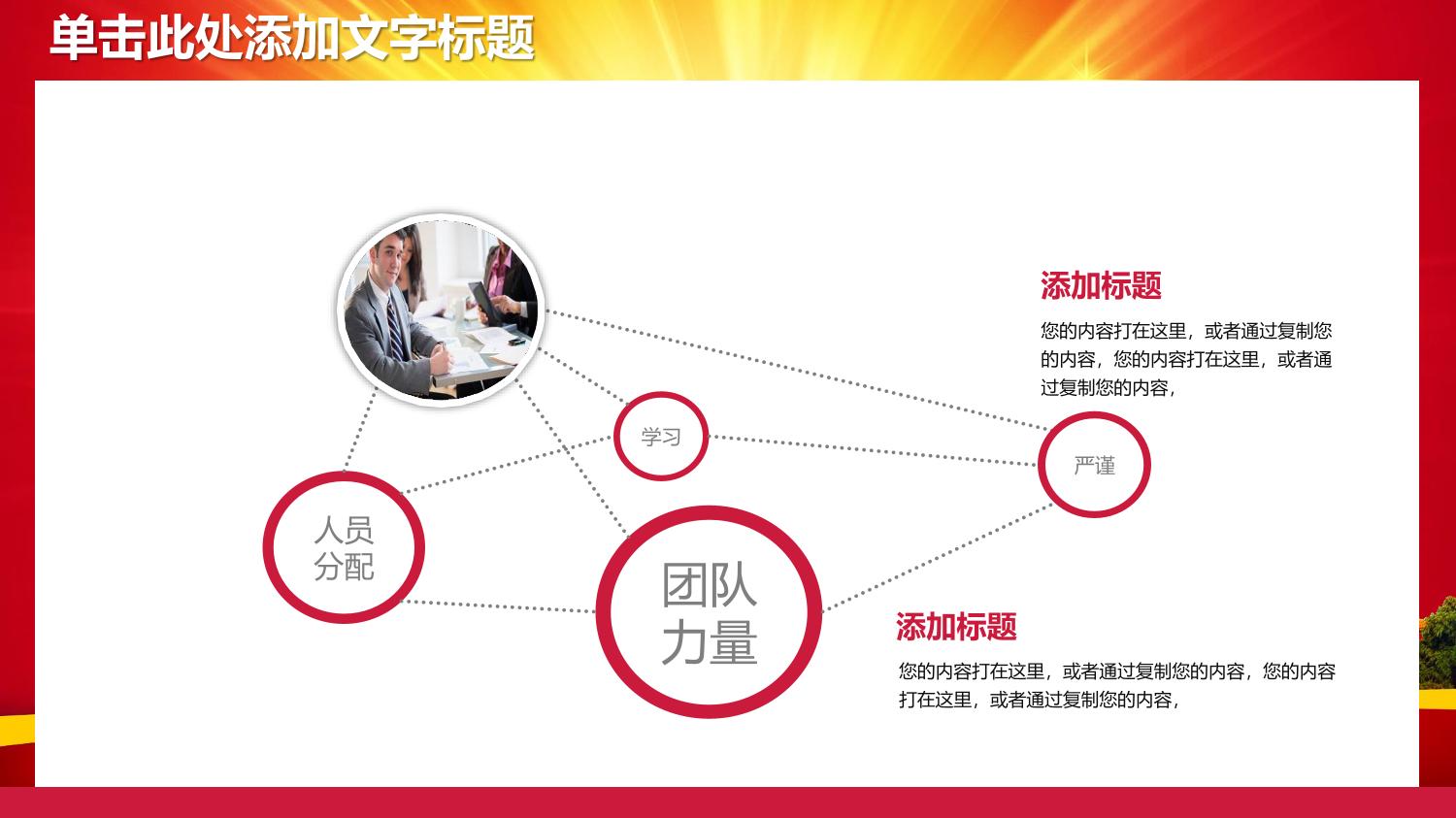 单击此处添加文字标题

添加标题

您的内容打在这里，或者通过复制您的内容，您的内容打在这里，或者通过复制您的内容，

学习

严谨

人员分配

团队力量

添加标题

您的内容打在这里，或者通过复制您的内容，您的内容打在这里，或者通过复制您的内容，